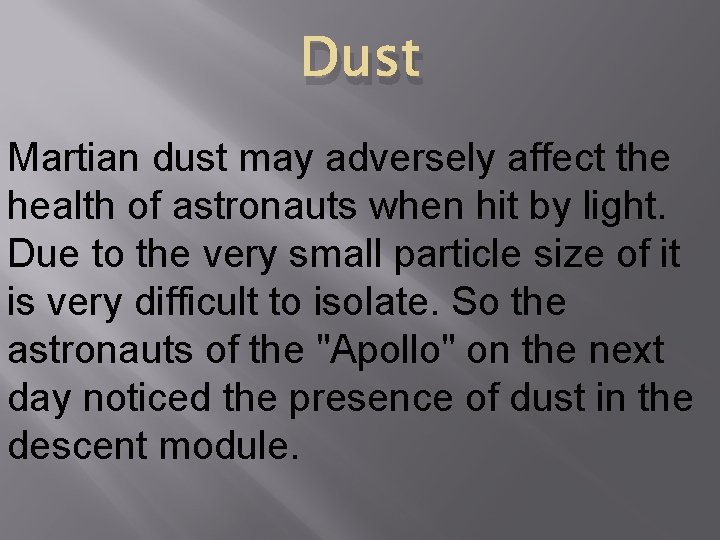 Dust

Martian dust may adversely affect the health of astronauts when hit by light. Due to the very small particle size of it is very difficult to isolate. So the astronauts of the "Apollo" on the next day noticed the presence of dust in the descent module.